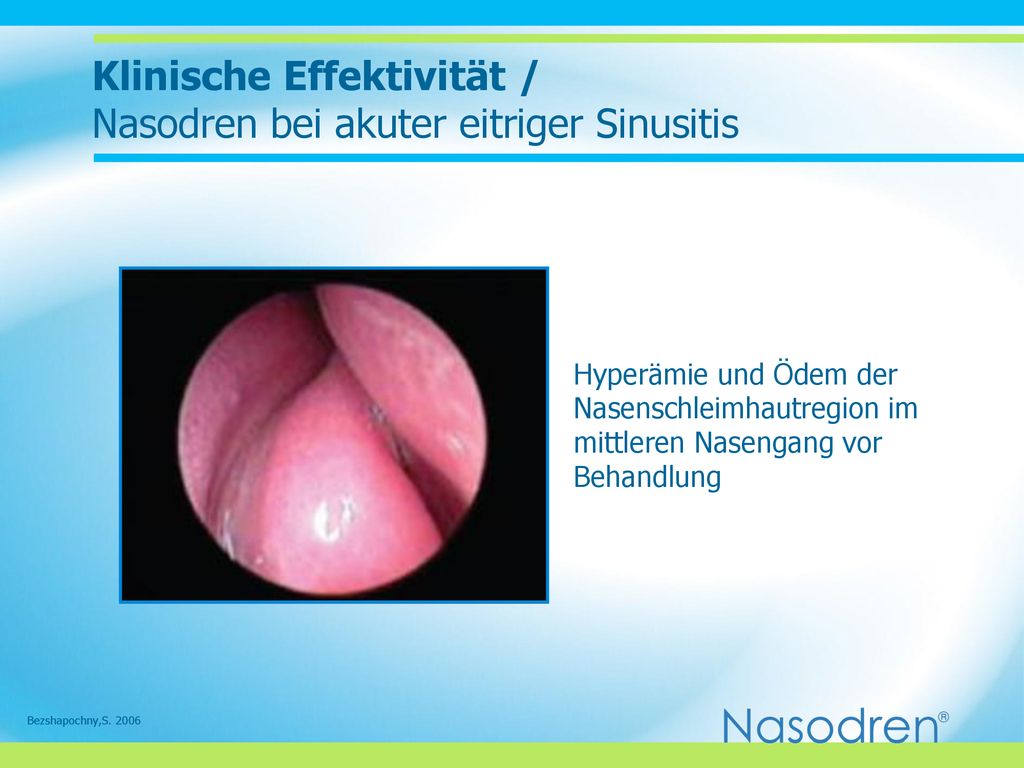 Klinische Effektivität /
Nasodren bei akuter eitriger Sinusitis

Hyperämie und Ödem der Nasenschleimhautregion im mittleren Nasengang vor Behandlung

Bezshapochny,S. 2006

Nasodren®